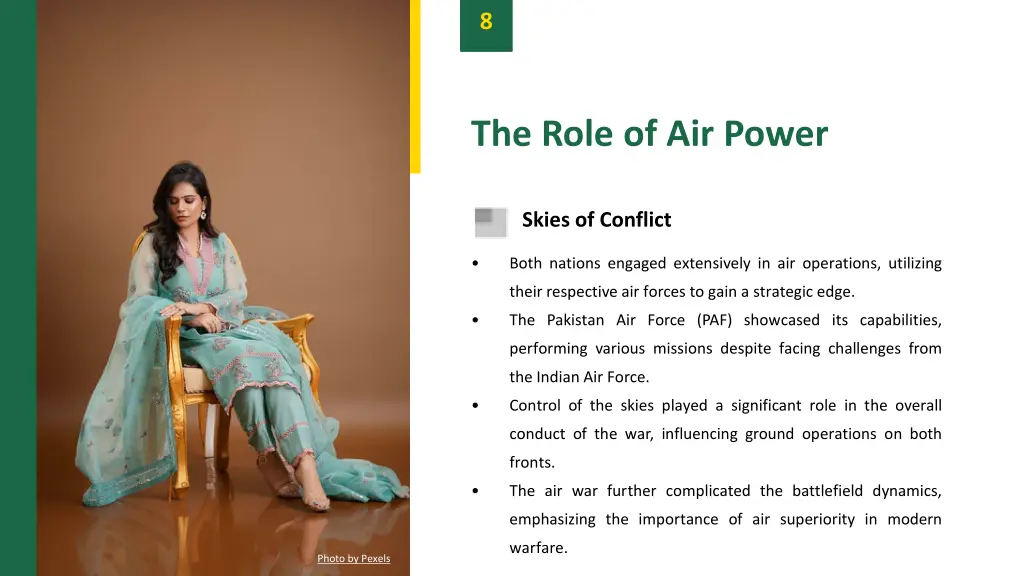 8

The Role of Air Power

Skies of Conflict

• Both nations engaged extensively in air operations, utilizing their respective air forces to gain a strategic edge.
• The Pakistan Air Force (PAF) showcased its capabilities, performing various missions despite facing challenges from the Indian Air Force.
• Control of the skies played a significant role in the overall conduct of the war, influencing ground operations on both fronts.
• The air war further complicated the battlefield dynamics, emphasizing the importance of air superiority in modern warfare.

Photo by Pexels